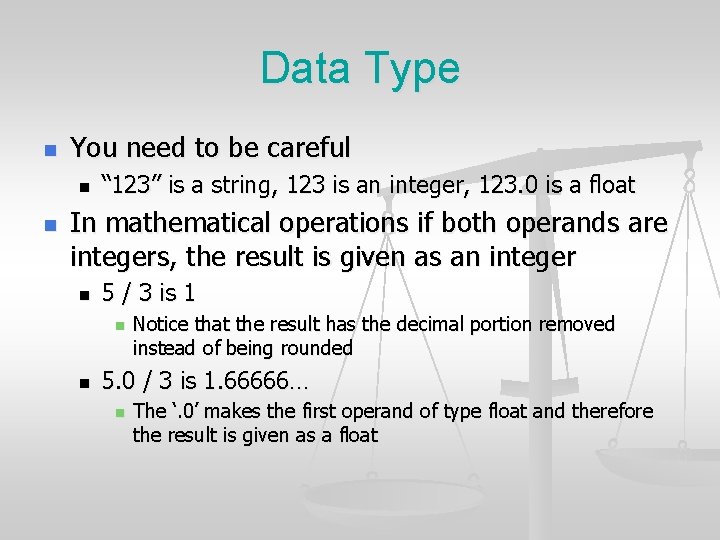 Data Type

You need to be careful

“123” is a string, 123 is an integer, 123.0 is a float

In mathematical operations if both operands are integers, the result is given as an integer

5 / 3 is 1

Notice that the result has the decimal portion removed instead of being rounded

5.0 / 3 is 1.66666…

The ‘.0’ makes the first operand of type float and therefore the result is given as a float